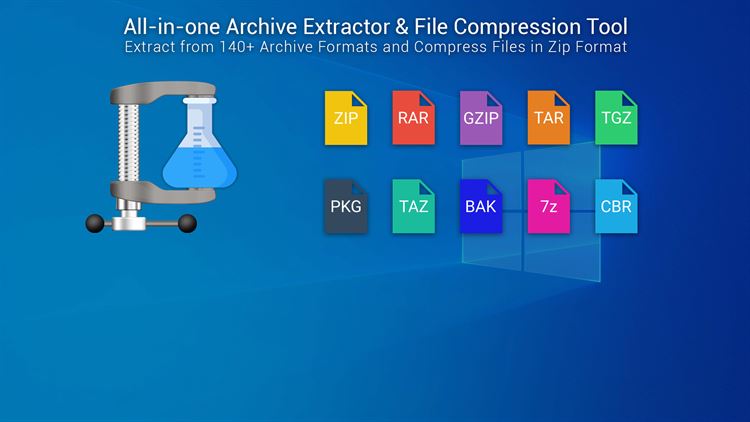 All-in-one Archive Extractor & File Compression Tool
Extract from 140+ Archive Formats and Compress Files in Zip Format

ZIP RAR GZIP TAR TGZ

PKG TAZ BAK 7z CBR